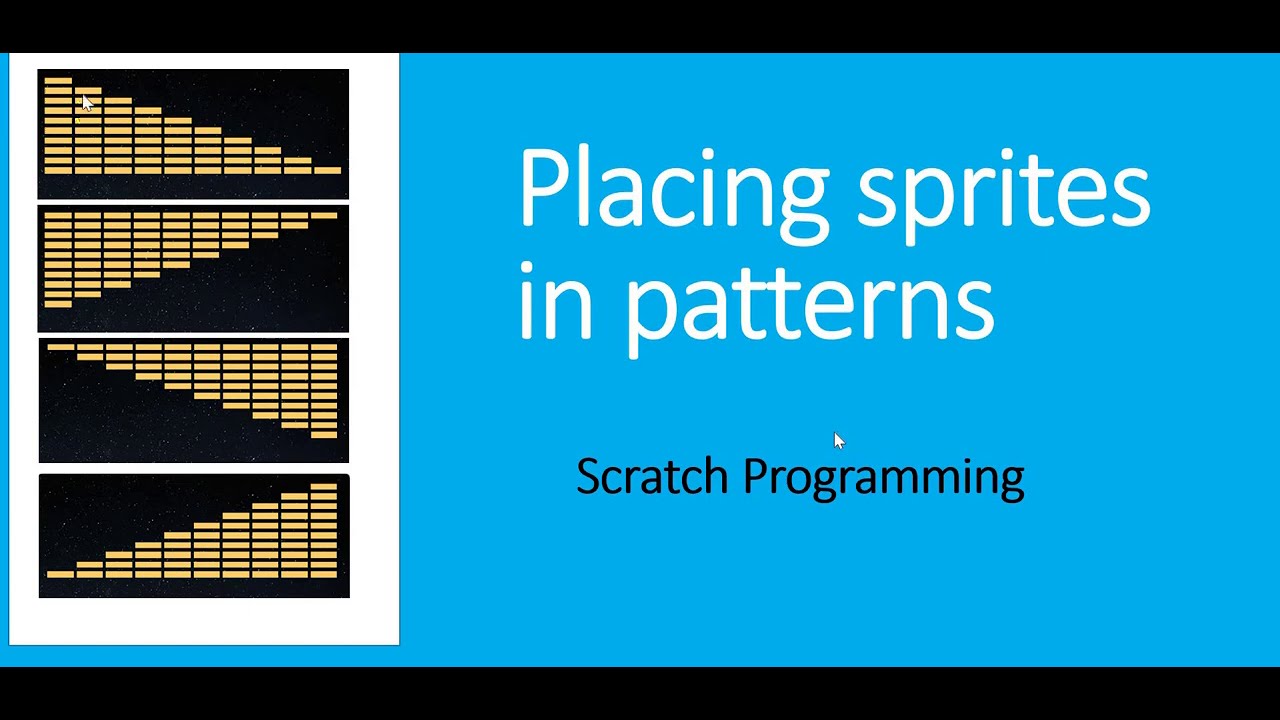 Placing sprites in patterns

Scratch Programming